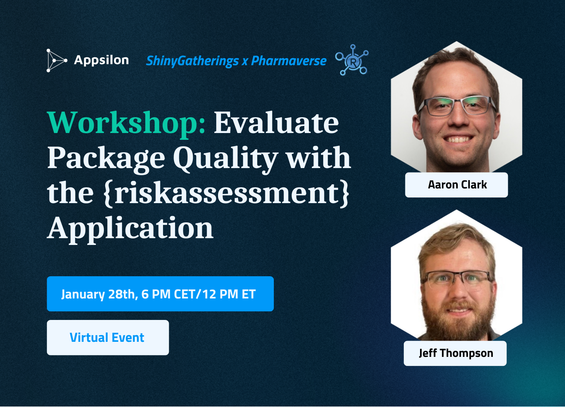 Appsilon

ShinyGatherings x Pharmaverse

R

Workshop: Evaluate Package Quality with the {riskassessment} Application

January 28th, 6 PM CET/12 PM ET

Virtual Event

Aaron Clark

Jeff Thompson